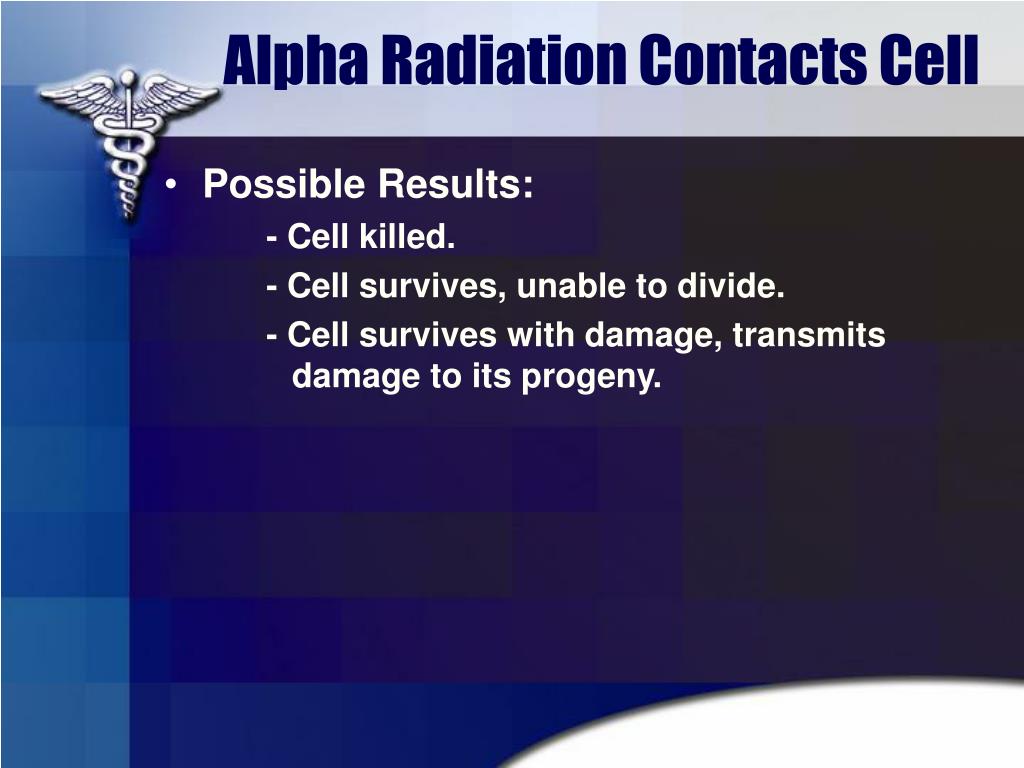 Alpha Radiation Contacts Cell

• Possible Results:

- Cell killed.

- Cell survives, unable to divide.

- Cell survives with damage, transmits damage to its progeny.